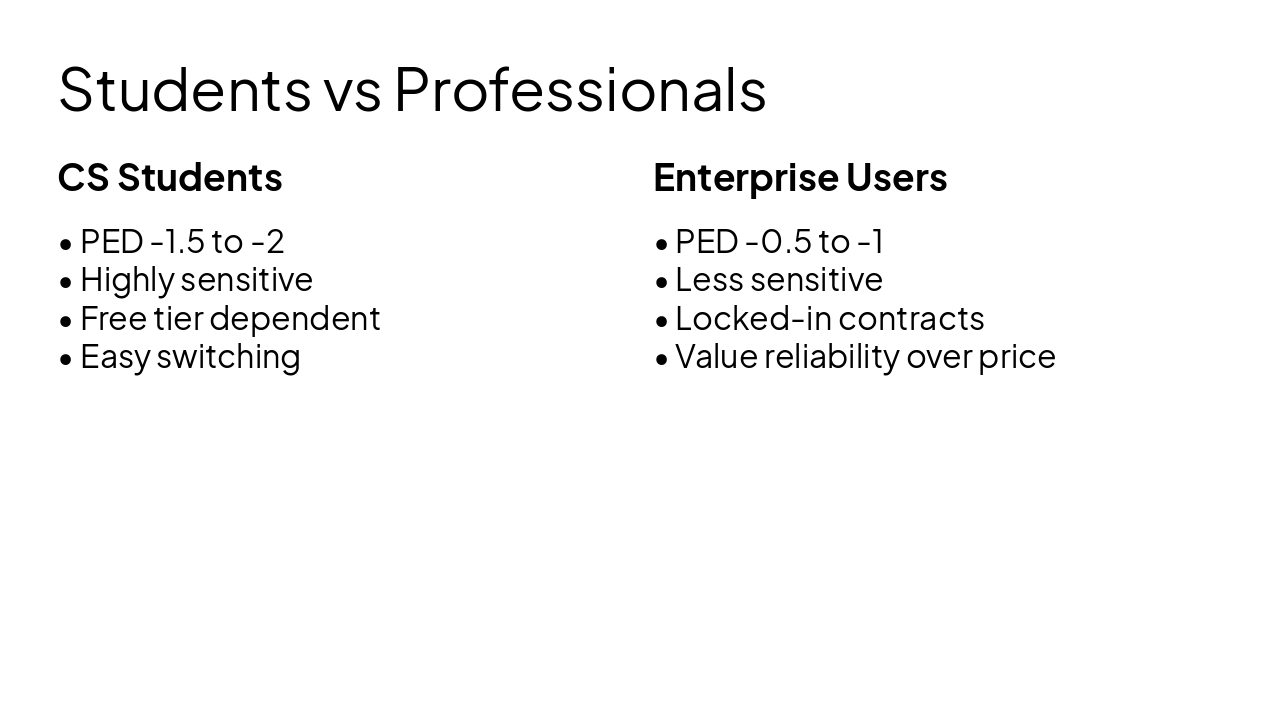 Students vs Professionals

CS Students

• PED -1.5 to -2
• Highly sensitive
• Free tier dependent
• Easy switching

Enterprise Users

• PED -0.5 to -1
• Less sensitive
• Locked-in contracts
• Value reliability over price